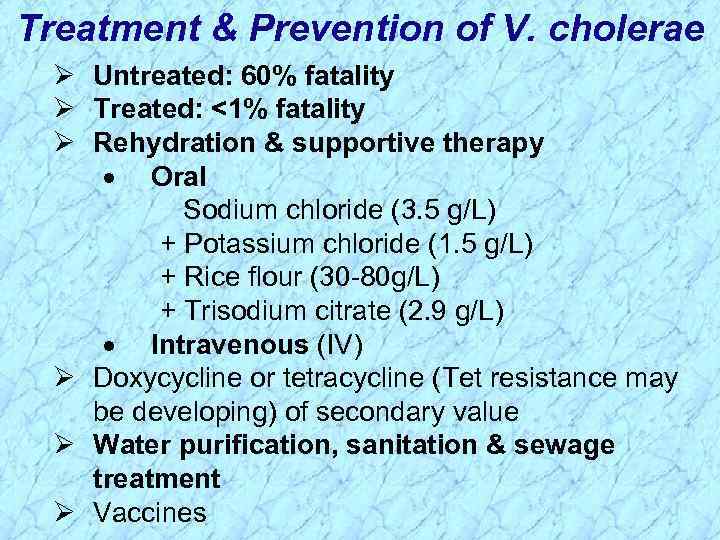 Treatment & Prevention of V. cholerae

➢ Untreated: 60% fatality
➢ Treated: <1% fatality
➢ Rehydration & supportive therapy
• Oral
Sodium chloride (3.5 g/L)
+ Potassium chloride (1.5 g/L)
+ Rice flour (30-80g/L)
+ Trisodium citrate (2.9 g/L)
• Intravenous (IV)
➢ Doxycycline or tetracycline (Tet resistance may be developing) of secondary value
➢ Water purification, sanitation & sewage treatment
➢ Vaccines